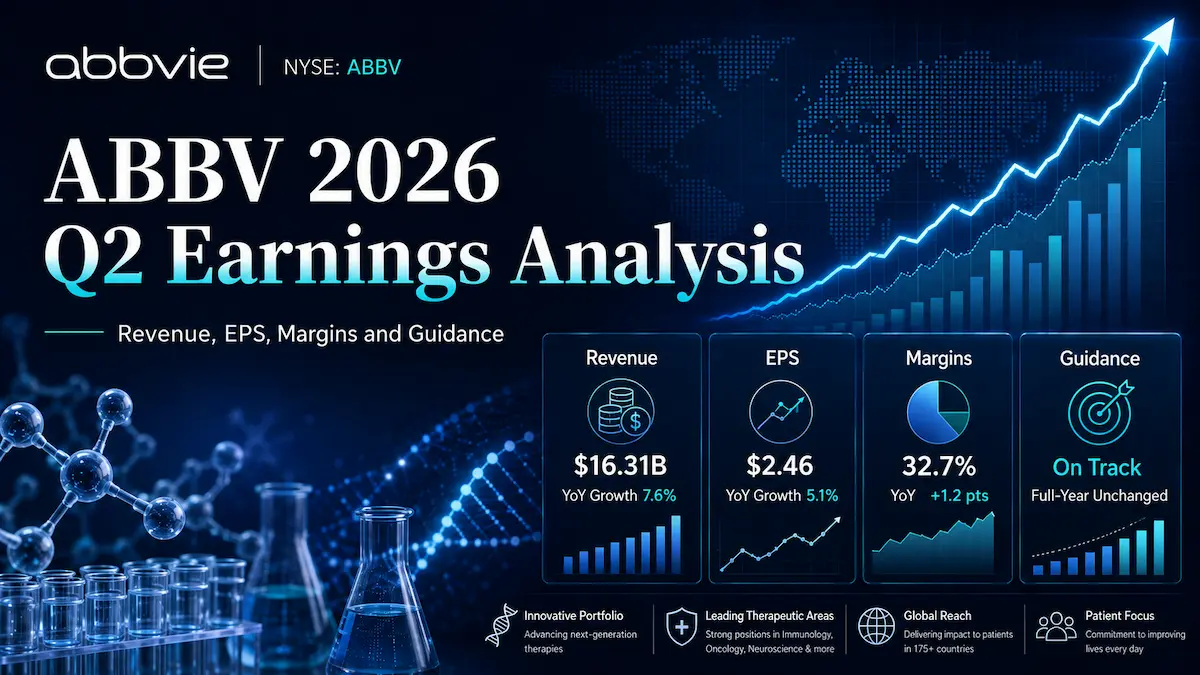 abbvie | NYSE: ABBV

ABBV 2026 Q2 Earnings Analysis

Revenue, EPS, Margins and Guidance

Revenue
$16.31B
YoY Growth 7.6%

EPS
$2.46
YoY Growth 5.1%

Margins
32.7%
YoY +1.2 pts

Guidance
On Track
Full-Year Unchanged

Innovative Portfolio
Advancing next-generation therapies

Leading Therapeutic Areas
Strong positions in Immunology, Oncology, Neuroscience & more

Global Reach
Delivering impact to patients in 175+ countries

Patient Focus
Commitment to improving lives every day